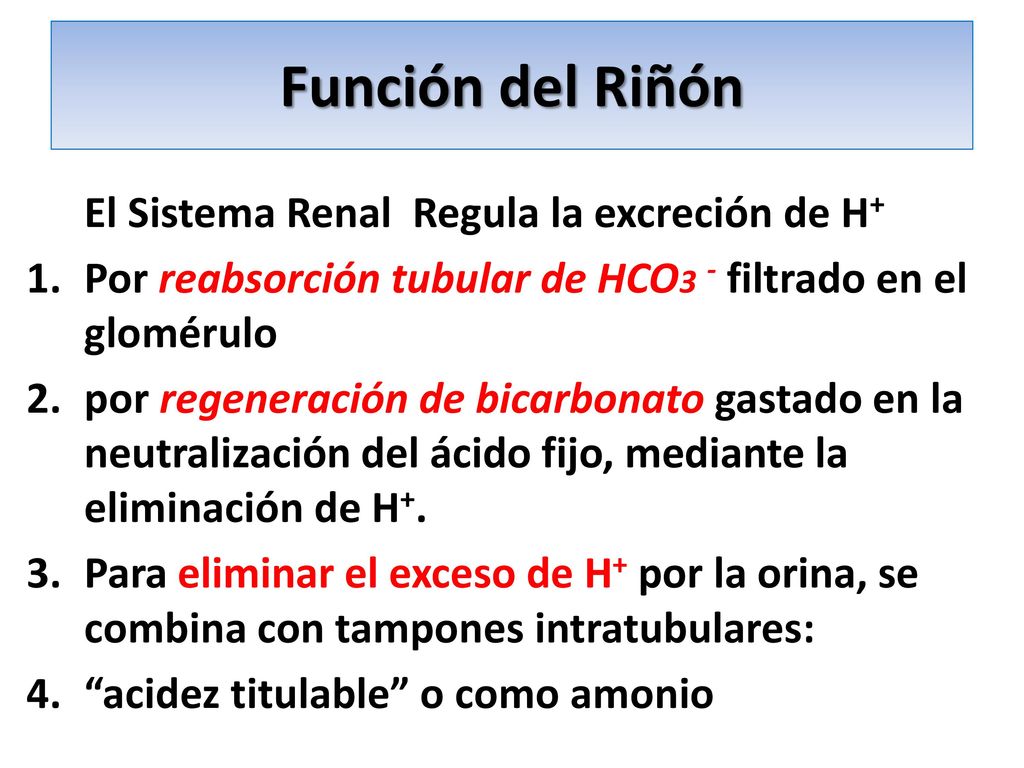 Función del Riñón

El Sistema Renal Regula la excreción de $H^+$

1. Por reabsorción tubular de $HCO_3^-$ filtrado en el glomérulo
2. por regeneración de bicarbonato gastado en la neutralización del ácido fijo, mediante la eliminación de $H^+$.
3. Para eliminar el exceso de $H^+$ por la orina, se combina con tampones intratubulares:
4. “acidez titulable” o como amonio